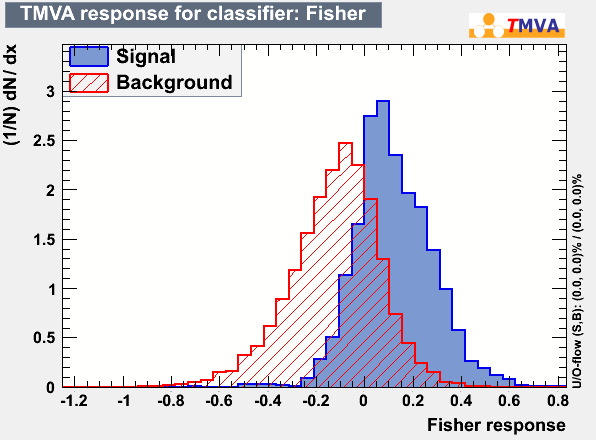 TMVA response for classifier: Fisher

TMVA

Signal
Background

(1/N) dN/ dx

3
2.5
2
1.5
1
0.5
0

-1.2 -1 -0.8 -0.6 -0.4 -0.2 0 0.2 0.4 0.6 0.8

Fisher response

U/O-flow (S,B): (0.0, 0.0)% / (0.0, 0.0)%